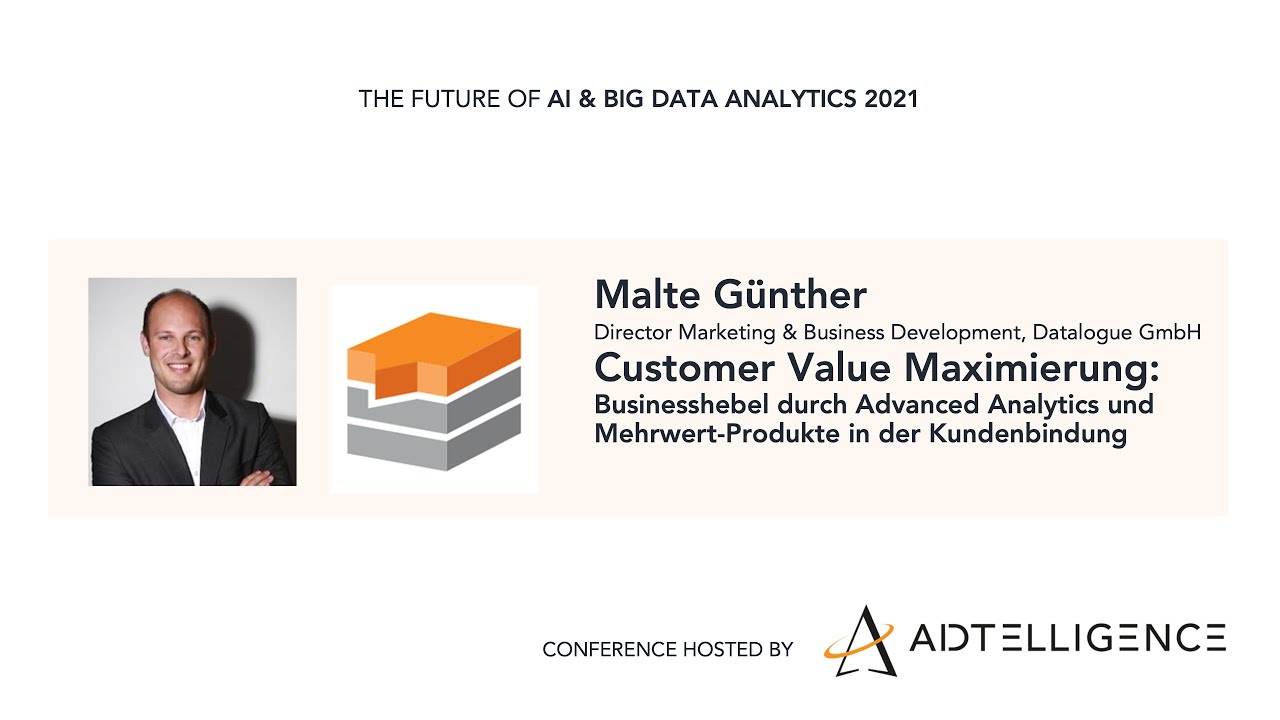 THE FUTURE OF AI & BIG DATA ANALYTICS 2021

Malte Günther

Director Marketing & Business Development, Datalogue GmbH

Customer Value Maximierung:

Businesshebel durch Advanced Analytics und Mehrwert-Produkte in der Kundenbindung

CONFERENCE HOSTED BY

ADTELLIGENCE